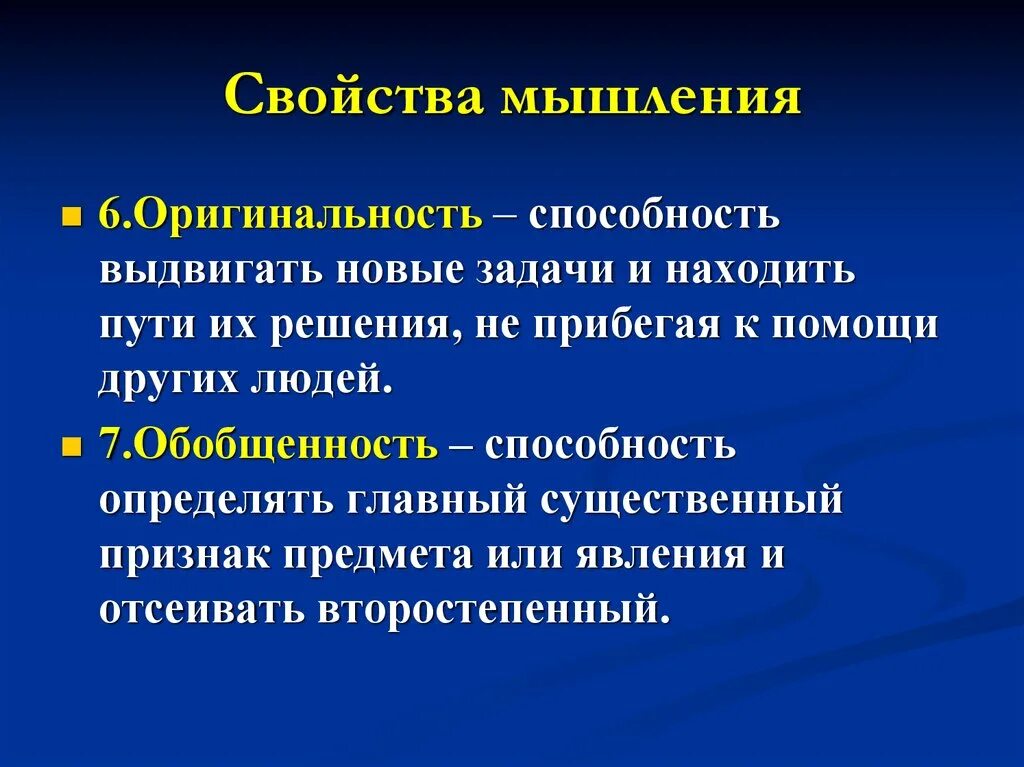 Свойства мышления

6.Оригинальность – способность выдвигать новые задачи и находить пути их решения, не прибегая к помощи других людей.

7.Обобщенность – способность определять главный существенный признак предмета или явления и отсеивать второстепенный.